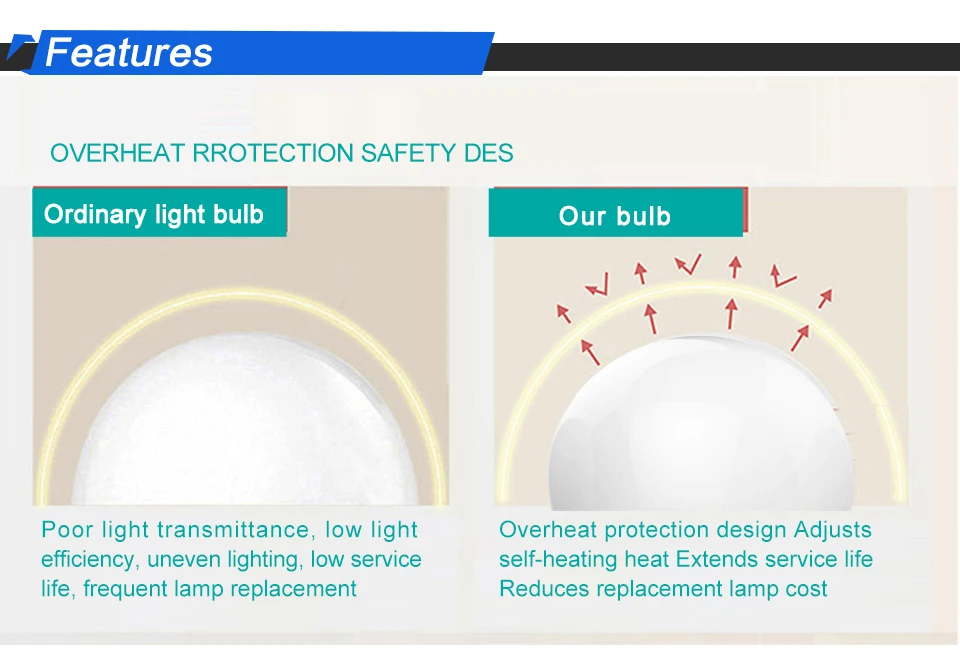 Features

OVERHEAT RROTECTION SAFETY DES

Ordinary light bulb

Poor light transmittance, low light efficiency, uneven lighting, low service life, frequent lamp replacement

Our bulb

Overheat protection design Adjusts self-heating heat Extends service life Reduces replacement lamp cost